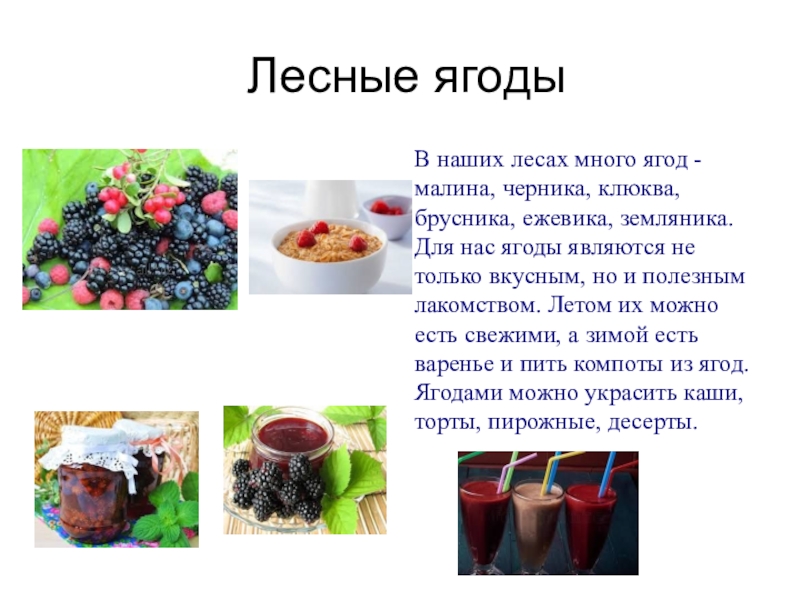 Лесные ягоды

В наших лесах много ягод - малина, черника, клюква, брусника, ежевика, земляника. Для нас ягоды являются не только вкусным, но и полезным лакомством. Летом их можно есть свежими, а зимой есть варенье и пить компоты из ягод. Ягодами можно украсить каши, торты, пирожные, десерты.